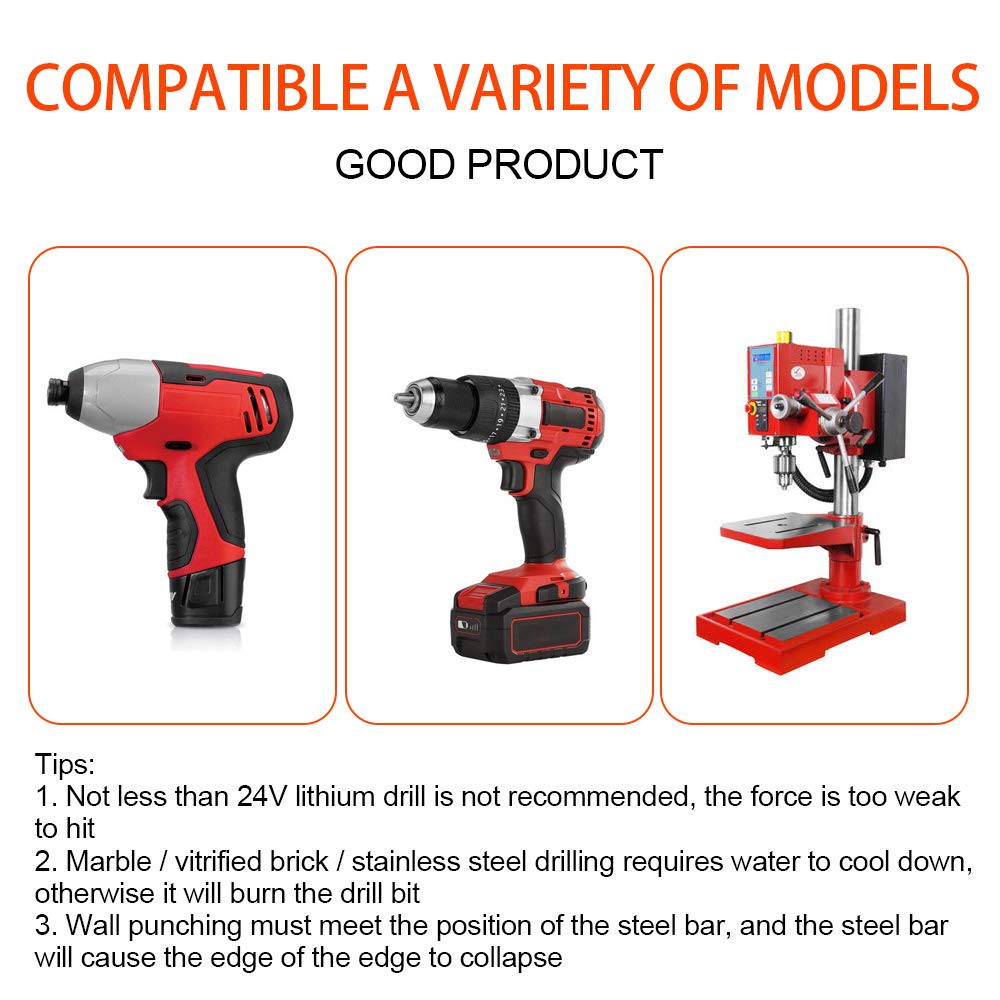 COMPATIBLE A VARIETY OF MODELS

GOOD PRODUCT

Tips:
1. Not less than 24V lithium drill is not recommended, the force is too weak to hit
2. Marble / vitrified brick / stainless steel drilling requires water to cool down, otherwise it will burn the drill bit
3. Wall punching must meet the position of the steel bar, and the steel bar will cause the edge of the edge to collapse